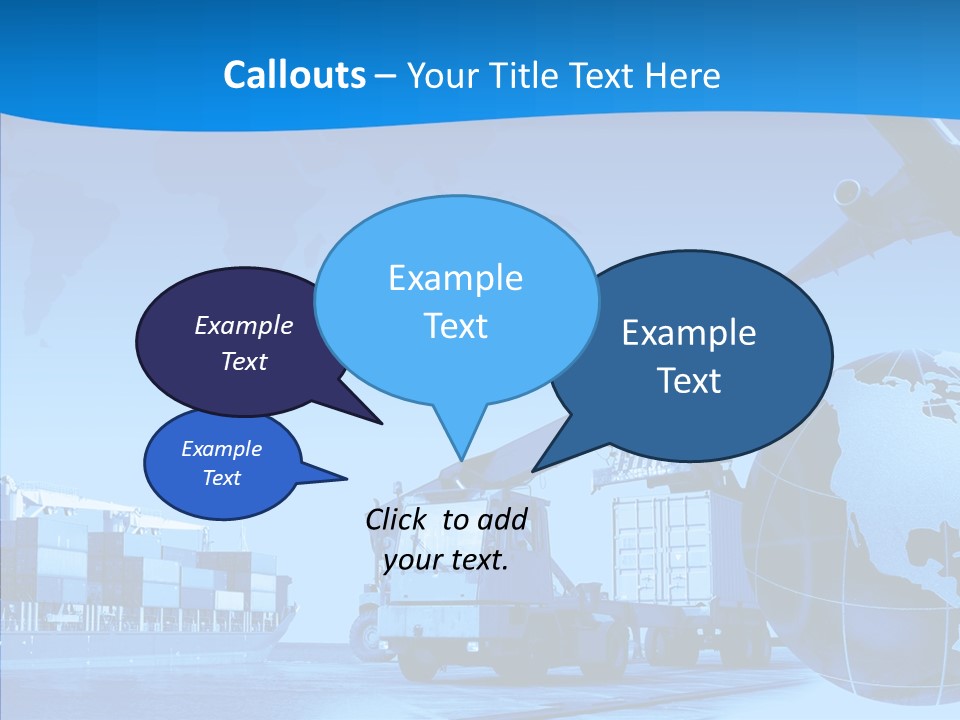 Callouts – Your Title Text Here

Example Text

Example Text

Example Text

Example Text

Click to add your text.